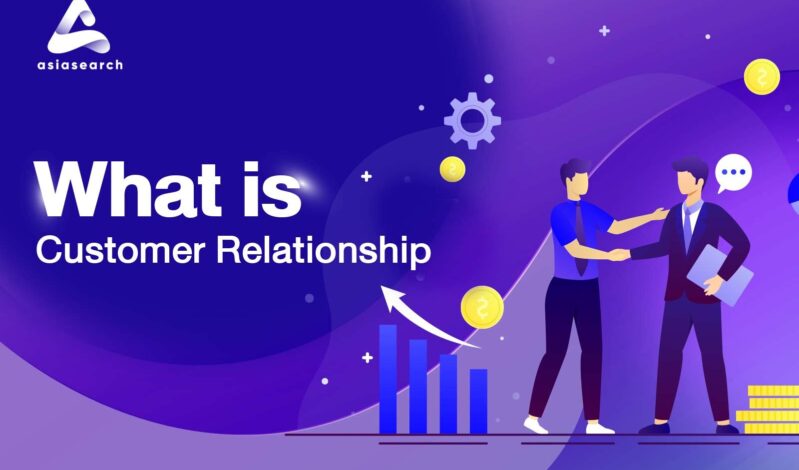 asiasearch

What is
Customer Relationship